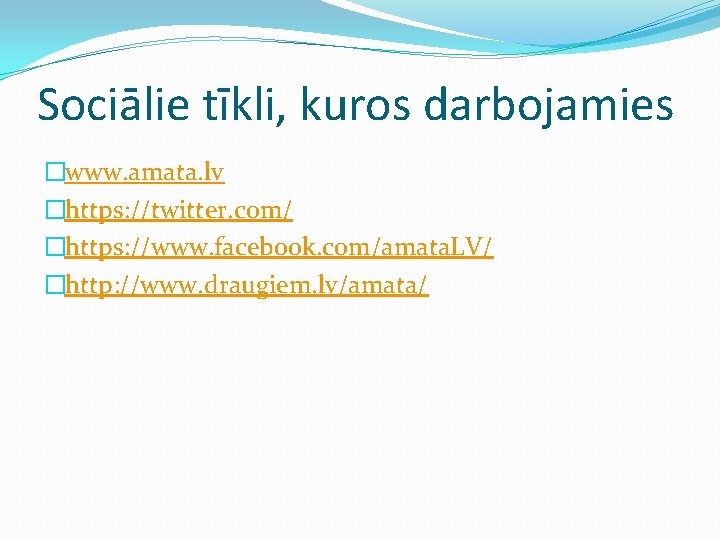 Sociālie tīkli, kuros darbojamies

www.amata.lv
https://twitter.com/
https://www.facebook.com/amataLV/
http://www.draugiem.lv/amata/